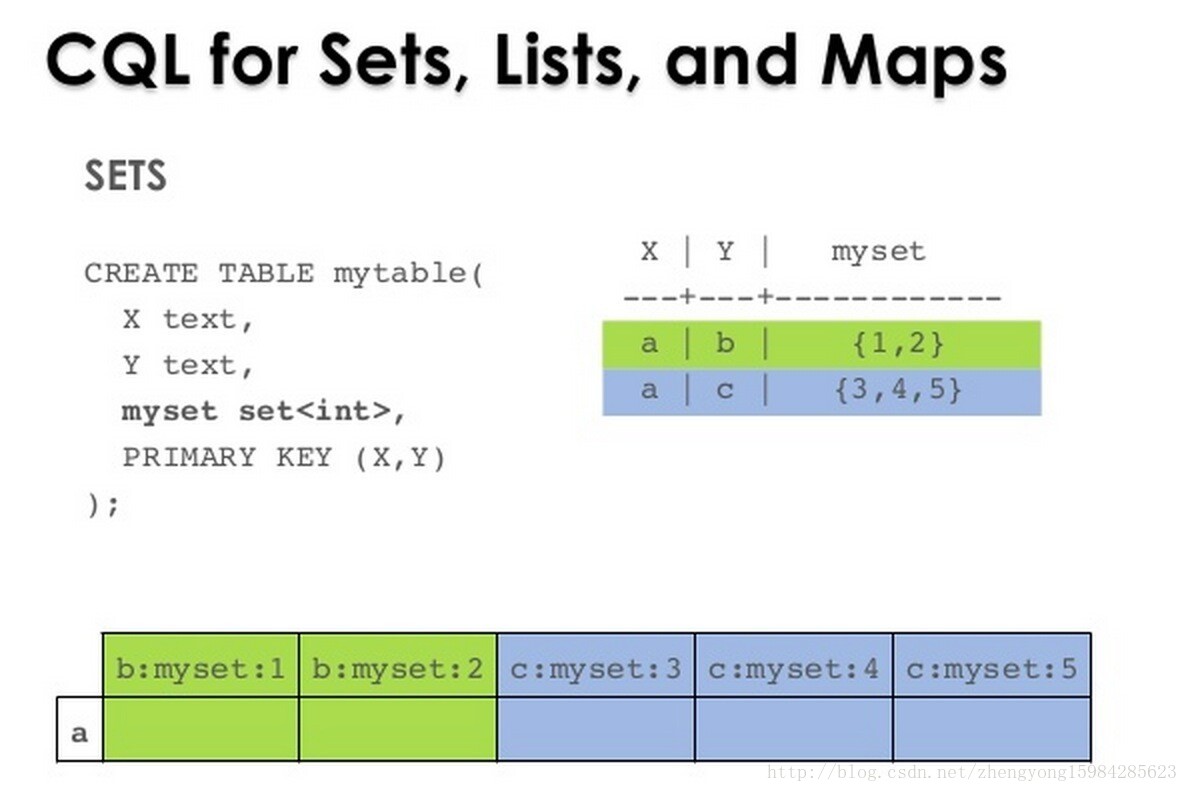 CQL for Sets, Lists, and Maps

SETS

CREATE TABLE mytable(
  X text,
  Y text,
  myset set<int>,
  PRIMARY KEY (X,Y)
);

| X | Y | myset |
|---|---|---|
| a | b | {1,2} |
| a | c | {3,4,5} |

|   | b:myset:1 | b:myset:2 | c:myset:3 | c:myset:4 | c:myset:5 |
|---|---|---|---|---|---|
| a |  |  |  |  |  |

http://blog.csdn.net/zhengyong15984285623